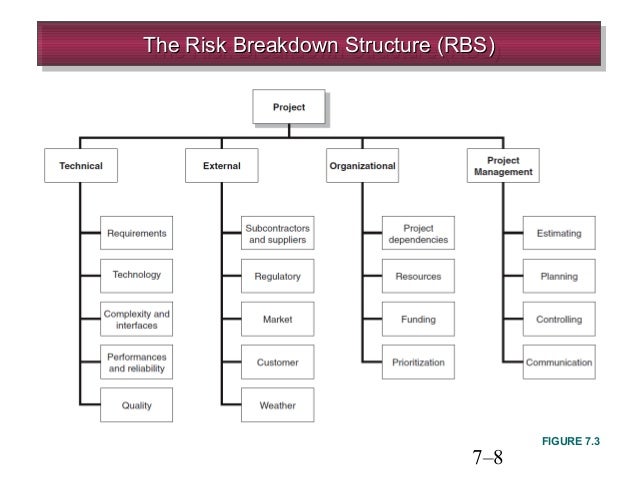 The Risk Breakdown Structure (RBS)

Project

Technical

Requirements

Technology

Complexity and interfaces

Performances and reliability

Quality

External

Subcontractors and suppliers

Regulatory

Market

Customer

Weather

Organizational

Project dependencies

Resources

Funding

Prioritization

Project Management

Estimating

Planning

Controlling

Communication

FIGURE 7.3

7–8